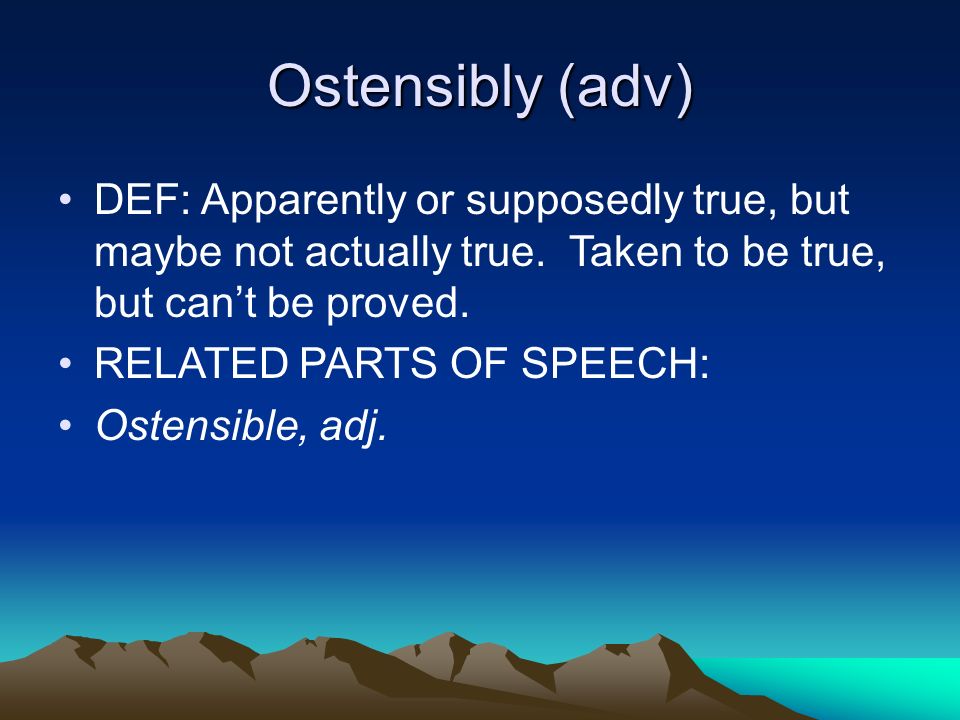 Ostensibly (adv)

• DEF: Apparently or supposedly true, but maybe not actually true.  Taken to be true, but can’t be proved.
• RELATED PARTS OF SPEECH:
• Ostensible, adj.